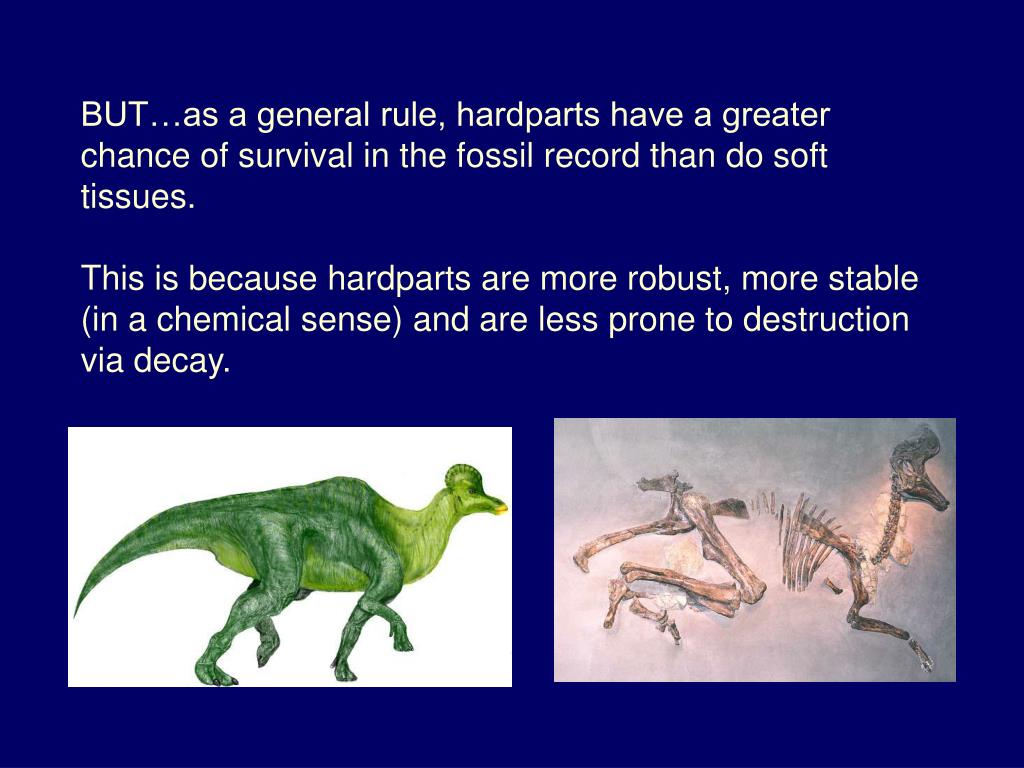 BUT…as a general rule, hardparts have a greater chance of survival in the fossil record than do soft tissues.

This is because hardparts are more robust, more stable (in a chemical sense) and are less prone to destruction via decay.